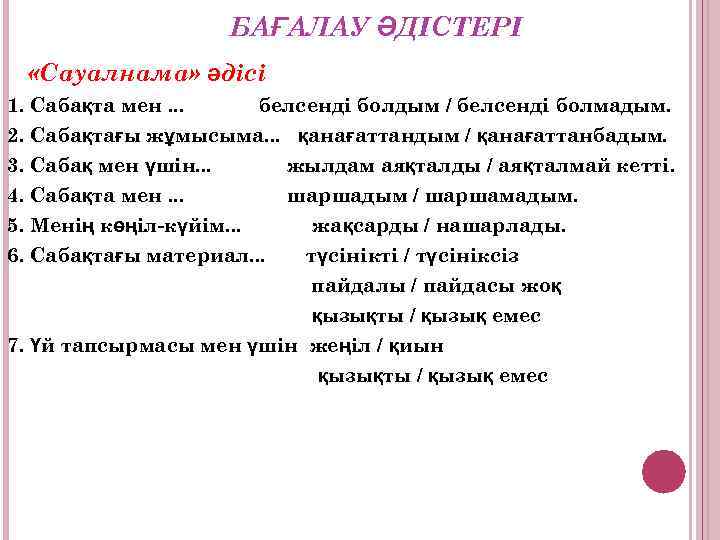 БАҒАЛАУ ӘДІСТЕРІ

«Сауалнама» әдісі

1. Сабақта мен ... белсенді болдым / белсенді болмадым.
2. Сабақтағы жұмысыма... қанағаттандым / қанағаттанбадым.
3. Сабақ мен үшін... жылдам аяқталды / аяқталмай кетті.
4. Сабақта мен ... шаршадым / шаршамадым.
5. Менің көңіл-күйім... жақсарды / нашарлады.
6. Сабақтағы материал... түсінікті / түсініксіз
пайдалы / пайдасы жоқ
қызықты / қызық емес
7. Үй тапсырмасы мен үшін жеңіл / қиын
қызықты / қызық емес